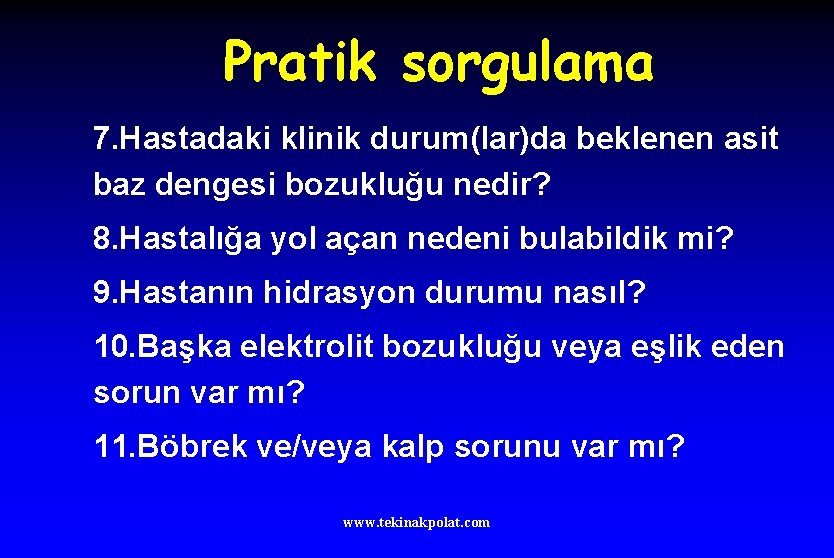 Pratik sorgulama

7.Hastadaki klinik durum(lar)da beklenen asit baz dengesi bozukluğu nedir?

8.Hastalığa yol açan nedeni bulabildik mi?

9.Hastanın hidrasyon durumu nasıl?

10.Başka elektrolit bozukluğu veya eşlik eden sorun var mı?

11.Böbrek ve/veya kalp sorunu var mı?

www.tekinakpolat.com